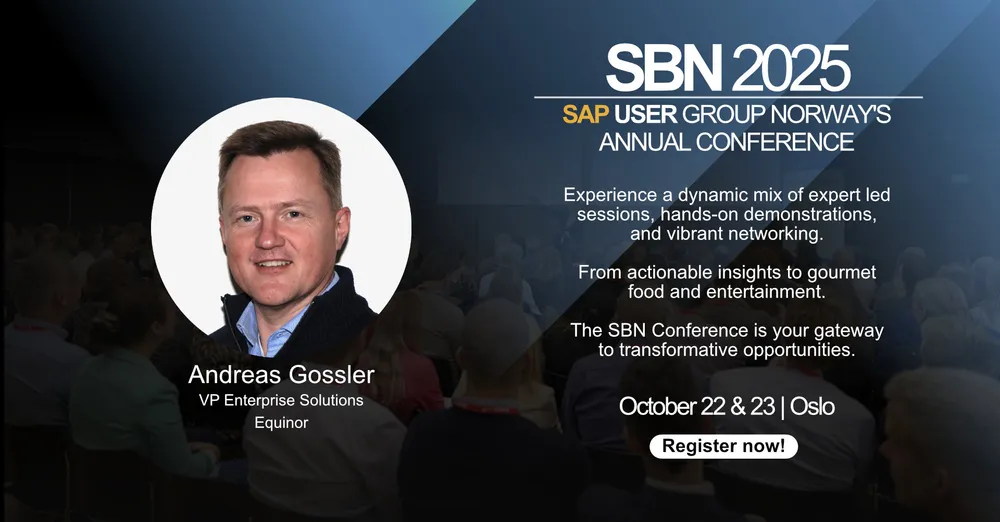 SBN 2025

SAP USER GROUP NORWAY'S ANNUAL CONFERENCE

Experience a dynamic mix of expert led sessions, hands-on demonstrations, and vibrant networking.

From actionable insights to gourmet food and entertainment.

The SBN Conference is your gateway to transformative opportunities.

October 22 & 23 | Oslo

Register now!

Andreas Gossler
VP Enterprise Solutions
Equinor